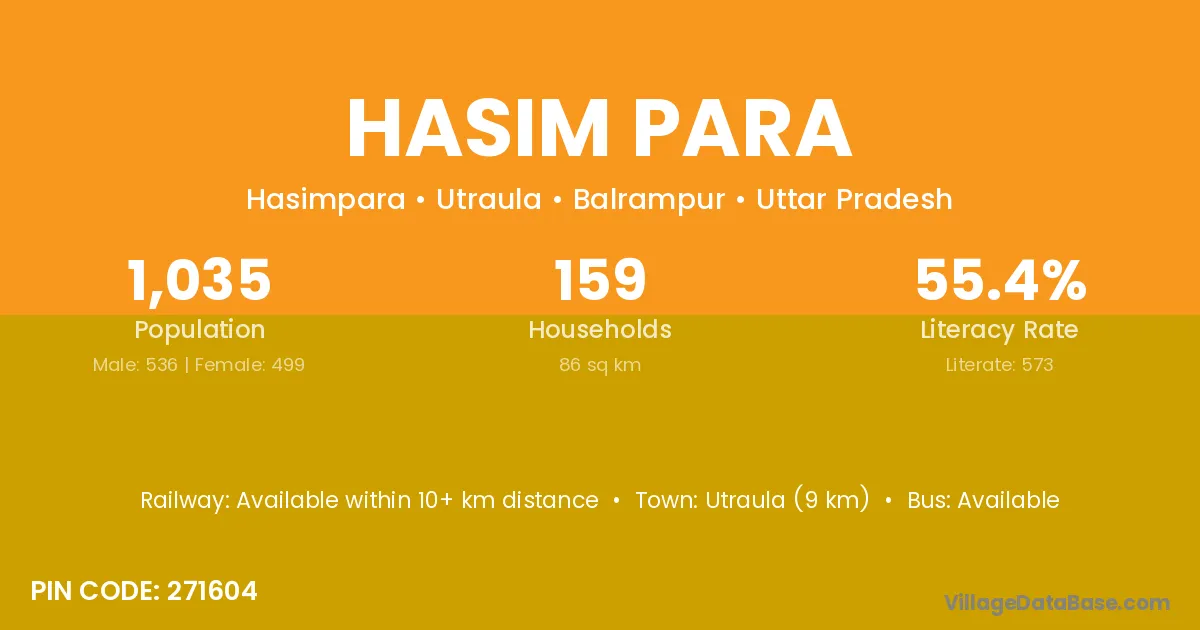 HASIM PARA

Hasimpara • Utraula • Balrampur • Uttar Pradesh

1,035
Population
Male: 536 | Female: 499

159
Households
86 sq km

55.4%
Literacy Rate
Literate: 573

Railway: Available within 10+ km distance • Town: Utraula (9 km) • Bus: Available

PIN CODE: 271604

VillageDataBase.com